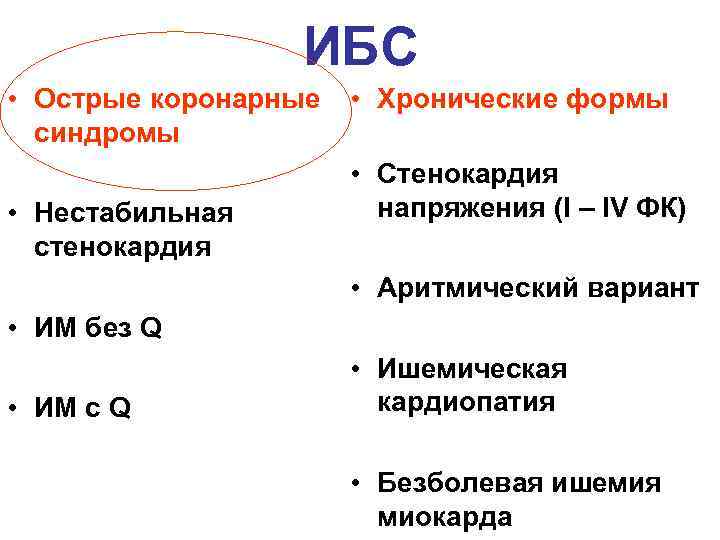 ИБС

• Острые коронарные синдромы

• Нестабильная стенокардия

• ИМ без Q

• ИМ с Q

• Хронические формы

• Стенокардия напряжения (I – IV ФК)

• Аритмический вариант

• Ишемическая кардиопатия

• Безболевая ишемия миокарда